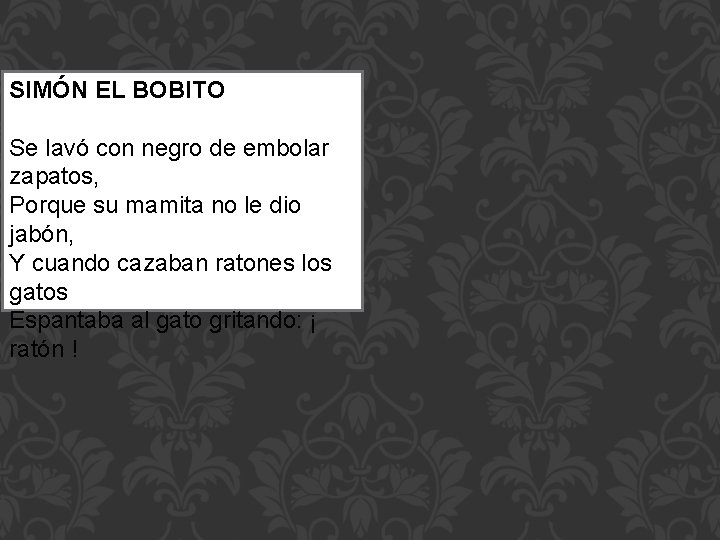 SIMÓN EL BOBITO

Se lavó con negro de embolar zapatos,
Porque su mamita no le dio jabón,
Y cuando cazaban ratones los gatos
Espantaba al gato gritando: ¡ ratón !